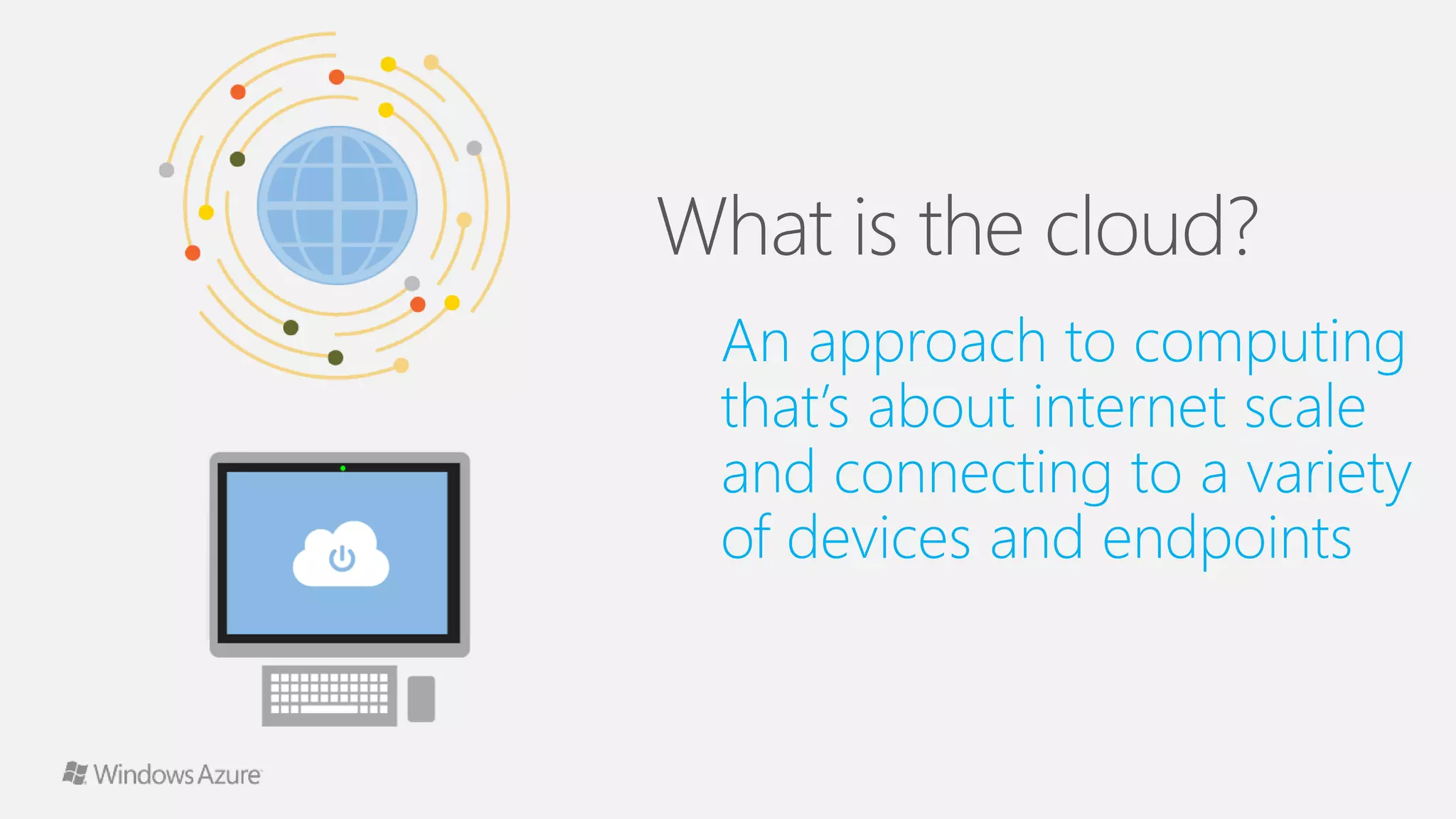 What is the cloud?

An approach to computing that's about internet scale and connecting to a variety of devices and endpoints

Windows Azure